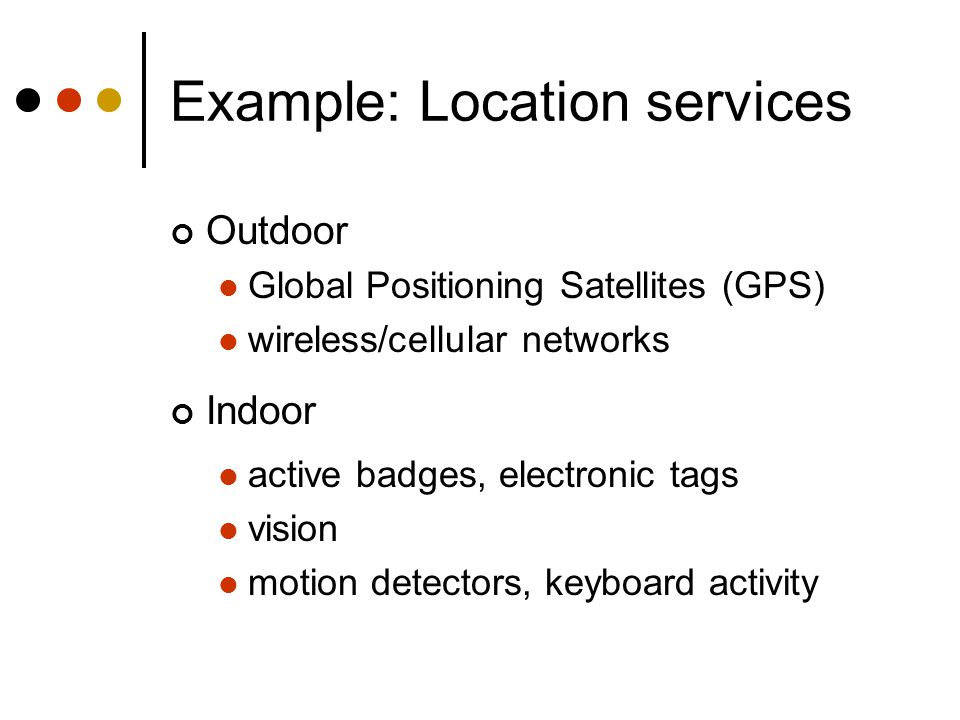 Example: Location services

- Outdoor
  - Global Positioning Satellites (GPS)
  - wireless/cellular networks
- Indoor
  - active badges, electronic tags
  - vision
  - motion detectors, keyboard activity